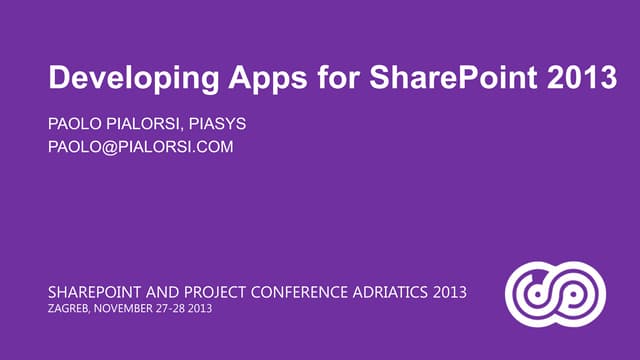 Developing Apps for SharePoint 2013

PAOLO PIALORSI, PIASYS
PAOLO@PIALORSI.COM

SHAREPOINT AND PROJECT CONFERENCE ADRIATICS 2013
ZAGREB, NOVEMBER 27-28 2013